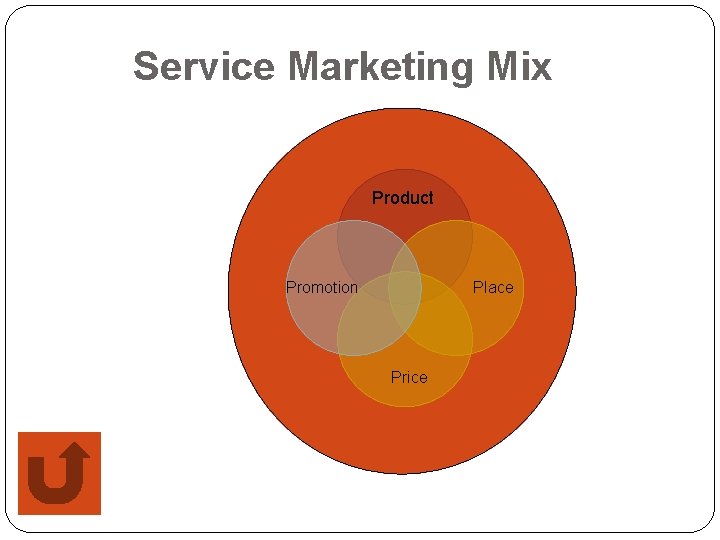 Service Marketing Mix

Product

Promotion

Place

Price